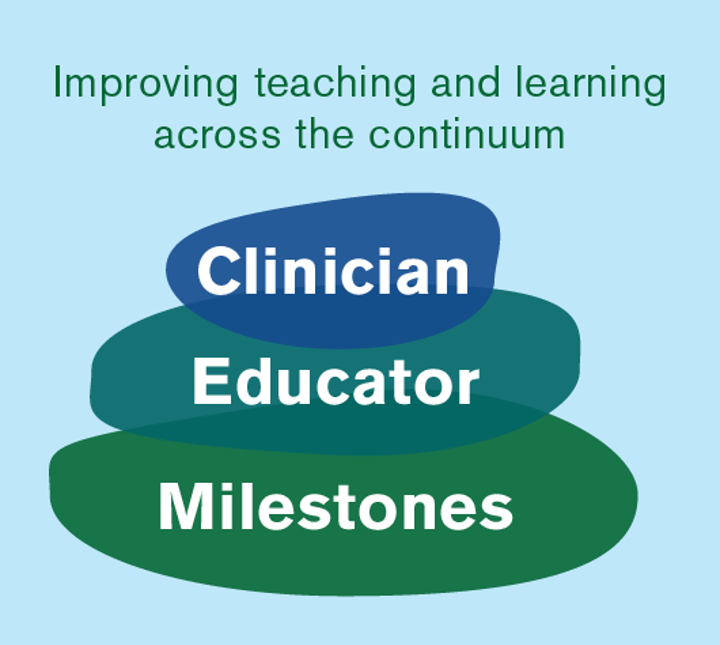 Improving teaching and learning across the continuum

Clinician
Educator
Milestones